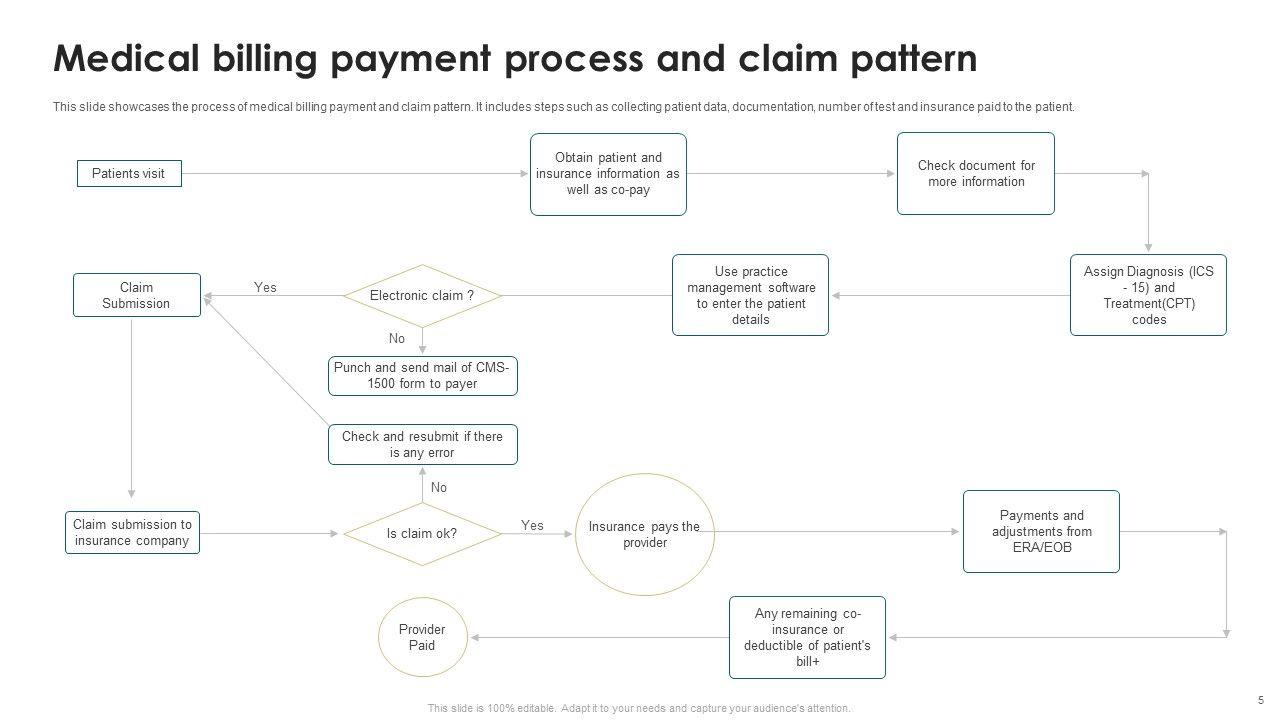 Medical billing payment process and claim pattern

This slide showcases the process of medical billing payment and claim pattern. It includes steps such as collecting patient data, documentation, number of test and insurance paid to the patient.

Patients visit

Obtain patient and insurance information as well as co-pay

Check document for more information

Assign Diagnosis (ICS - 15) and Treatment(CPT) codes

Use practice management software to enter the patient details

Electronic claim ?

Yes

Claim Submission

No

Punch and send mail of CMS-1500 form to payer

Check and resubmit if there is any error

No

Claim submission to insurance company

Is claim ok?

Yes

Insurance pays the provider

Payments and adjustments from ERA/EOB

Any remaining co-insurance or deductible of patient's bill+

Provider Paid

This slide is 100% editable. Adapt it to your needs and capture your audience's attention.

5